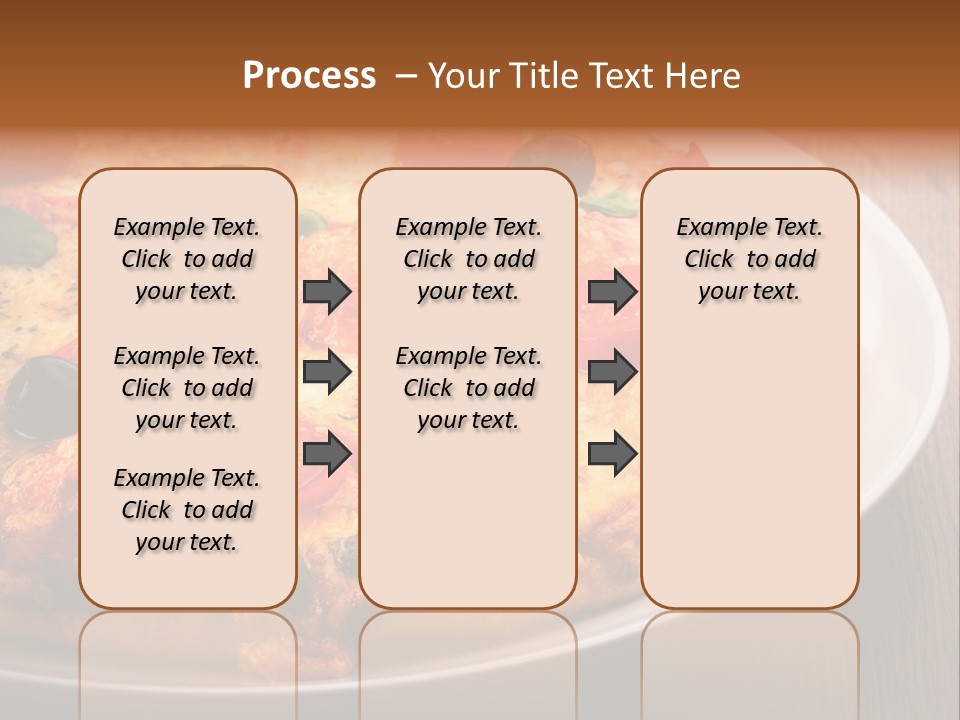 Process – Your Title Text Here

Example Text. Click to add your text.

Example Text. Click to add your text.

Example Text. Click to add your text.

Example Text. Click to add your text.

Example Text. Click to add your text.

Example Text. Click to add your text.